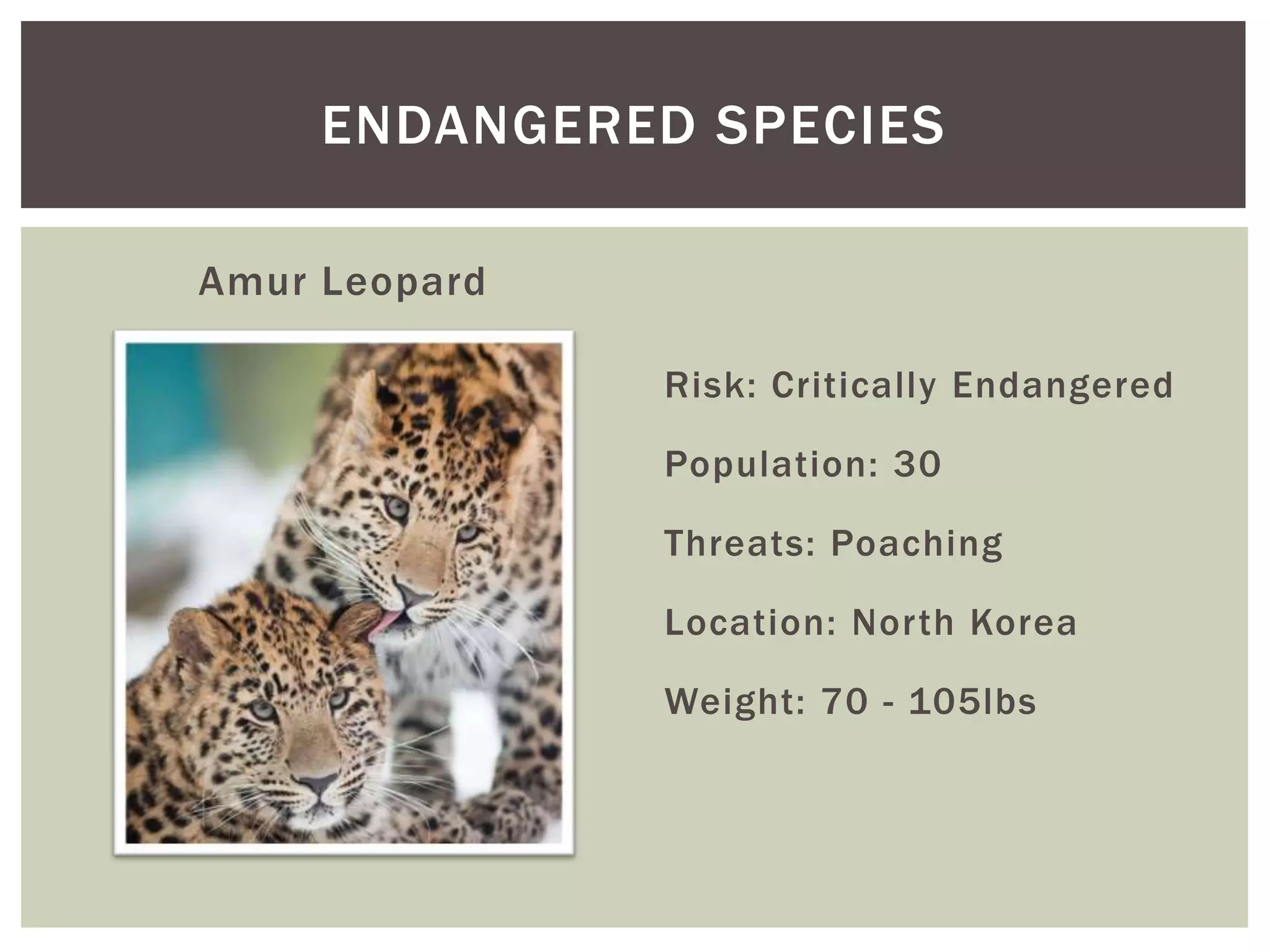 ENDANGERED SPECIES

Amur Leopard

Risk: Critically Endangered

Population: 30

Threats: Poaching

Location: North Korea

Weight: 70 - 105lbs